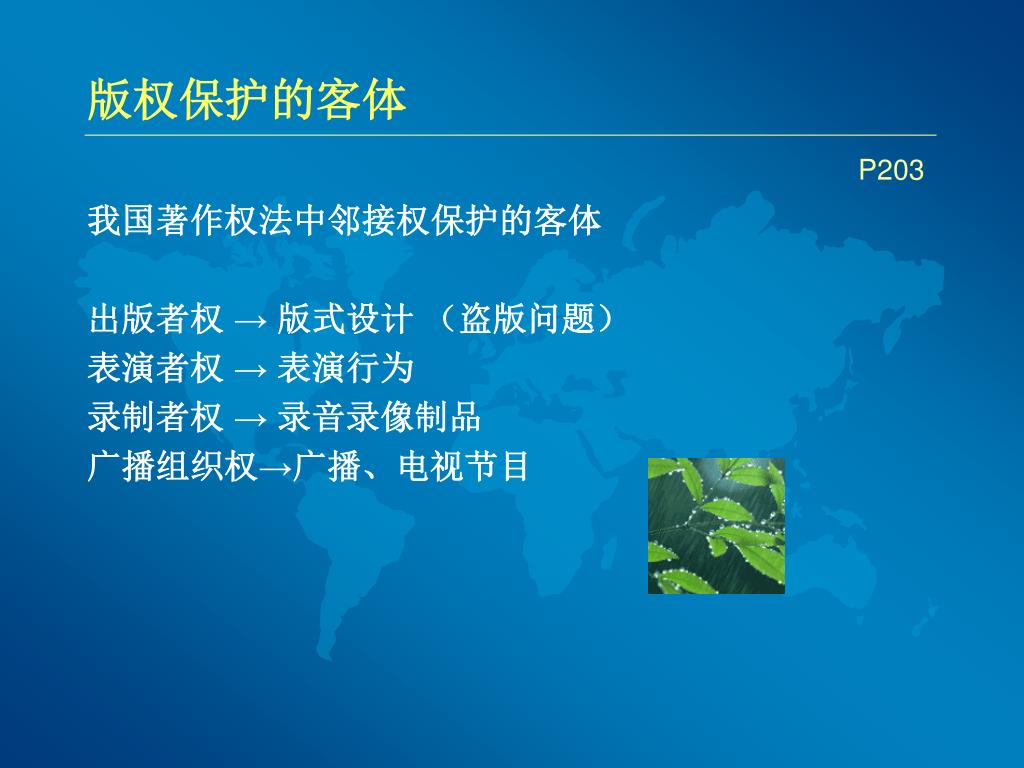 版权保护的客体

P203

我国著作权法中邻接权保护的客体

出版者权 → 版式设计 （盗版问题）
表演者权 → 表演行为
录制者权 → 录音录像制品
广播组织权→广播、电视节目